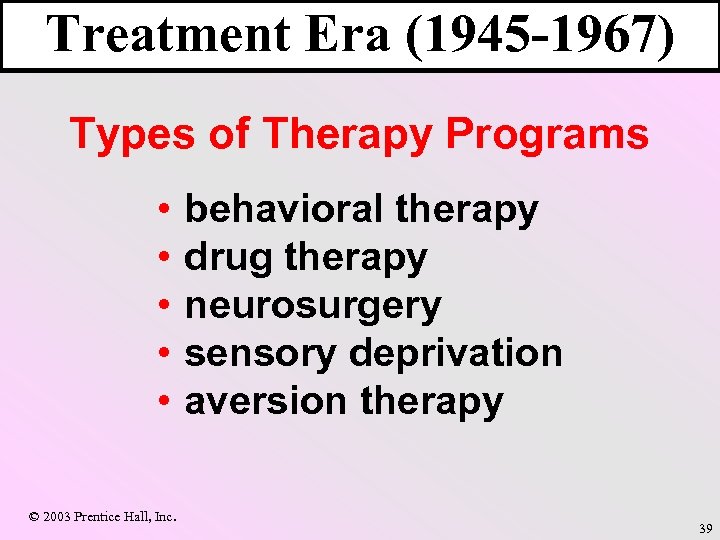 Treatment Era (1945-1967)

Types of Therapy Programs

• behavioral therapy
• drug therapy
• neurosurgery
• sensory deprivation
• aversion therapy

© 2003 Prentice Hall, Inc.

39